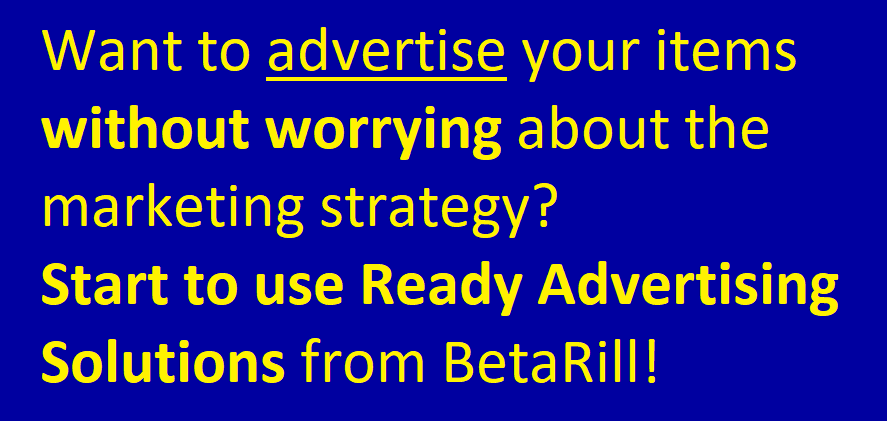 Want to advertise your items without worrying about the marketing strategy?
Start to use Ready Advertising Solutions from BetaRill!